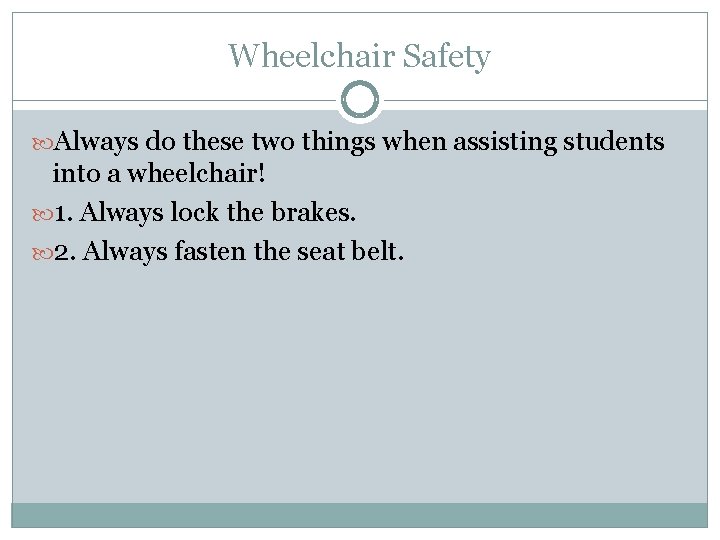 Wheelchair Safety

Always do these two things when assisting students into a wheelchair!

1. Always lock the brakes.

2. Always fasten the seat belt.